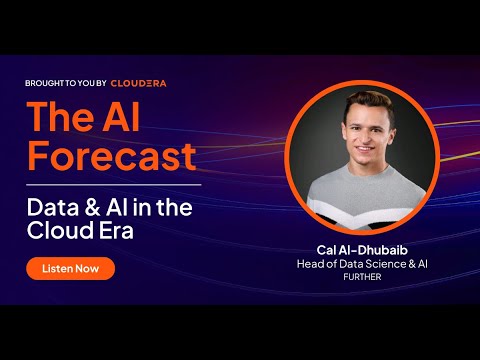 BROUGHT TO YOU BY CLOUDERA

The AI Forecast

Data & AI in the Cloud Era

Listen Now

Cal Al-Dhubaib
Head of Data Science & AI
FURTHER